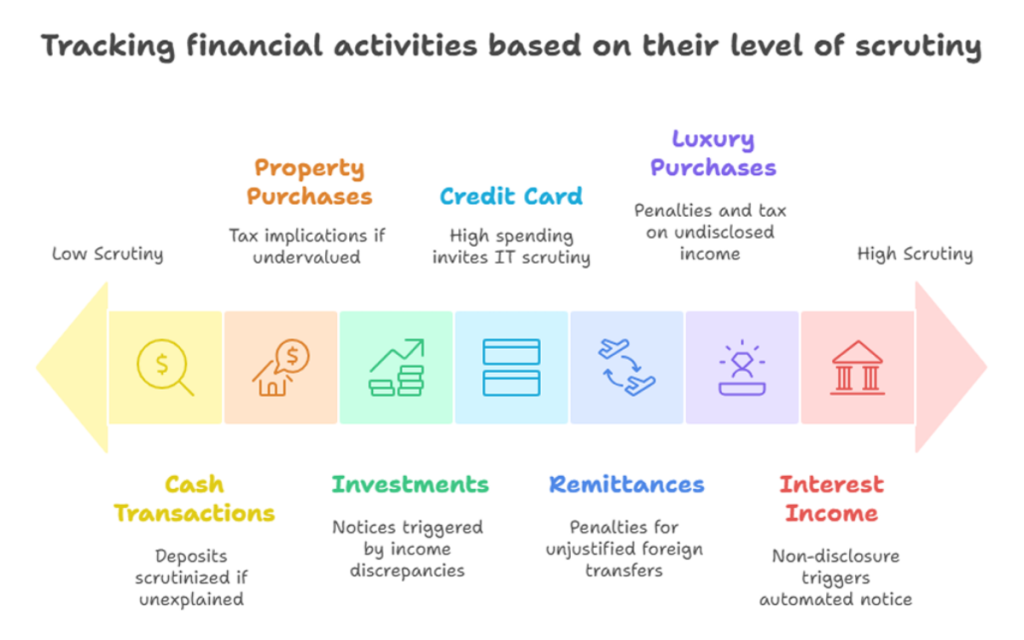 Tracking financial activities based on their level of scrutiny

Low Scrutiny

Property Purchases

Tax implications if undervalued

Credit Card

High spending invites IT scrutiny

Luxury Purchases

Penalties and tax on undisclosed income

High Scrutiny

Cash Transactions

Deposits scrutinized if unexplained

Investments

Notices triggered by income discrepancies

Remittances

Penalties for unjustified foreign transfers

Interest Income

Non-disclosure triggers automated notice